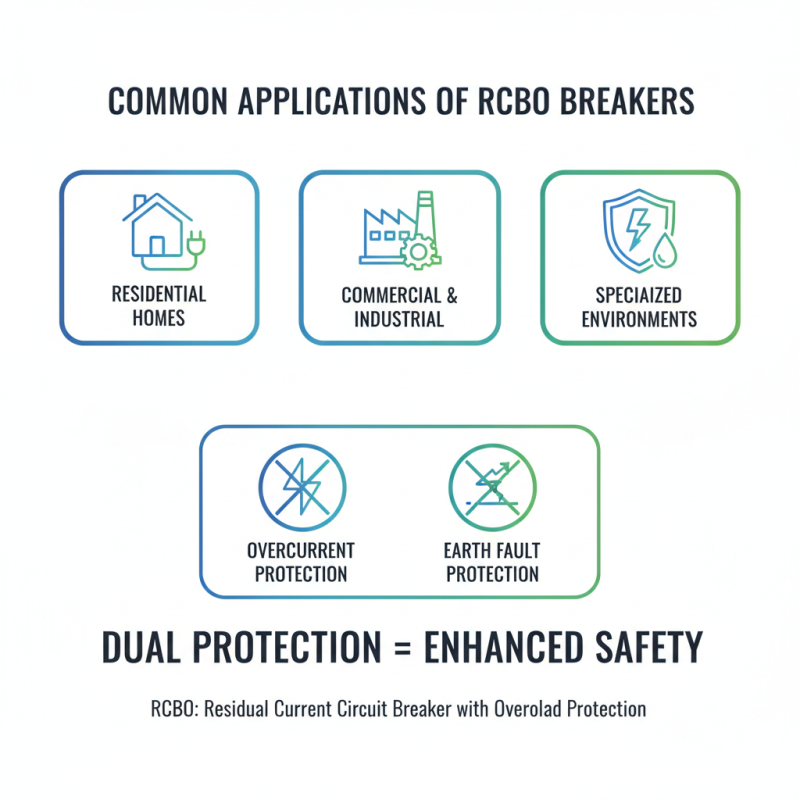 COMMON APPLICATIONS OF RCBO BREAKERS

RESIDENTIAL HOMES

COMMERCIAL & INDUSTRIAL

SPECIAIZED ENVIRONMENTS

OVERCURRENT PROTECTION

EARTH FAULT PROTECTION

DUAL PROTECTION = ENHANCED SAFETY

RCBO: Residual Current Circuit Breaker with Overolad Protection